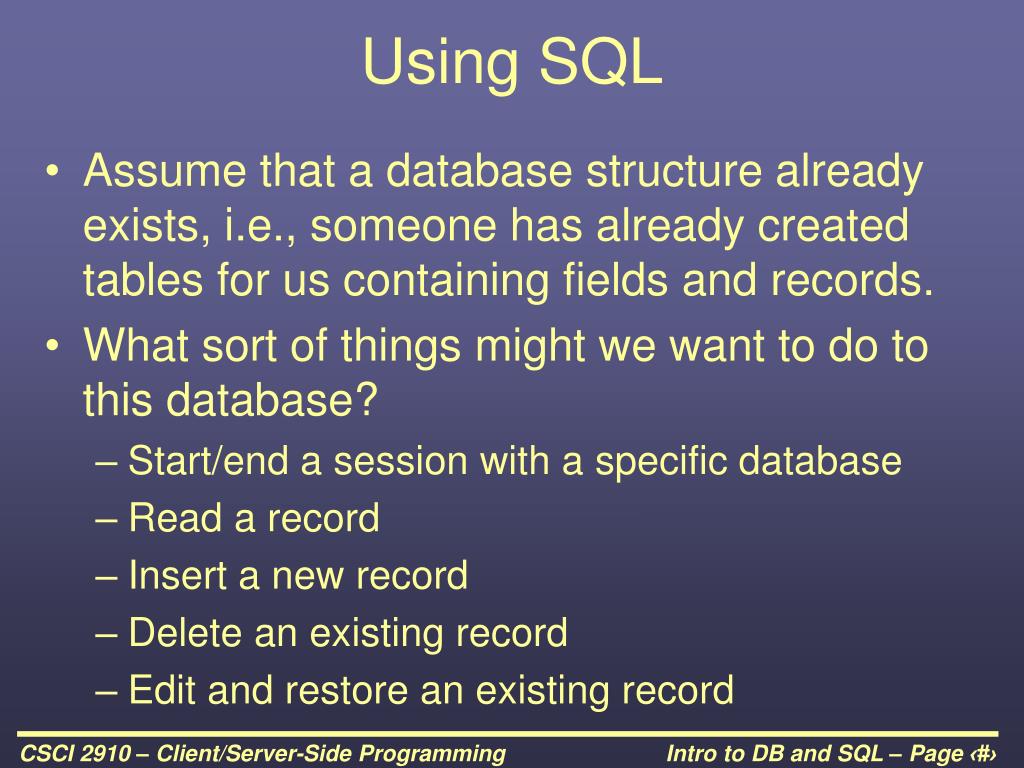 Using SQL

• Assume that a database structure already exists, i.e., someone has already created tables for us containing fields and records.
• What sort of things might we want to do to this database?
– Start/end a session with a specific database
– Read a record
– Insert a new record
– Delete an existing record
– Edit and restore an existing record

CSCI 2910 – Client/Server-Side Programming

Intro to DB and SQL – Page ‹#›